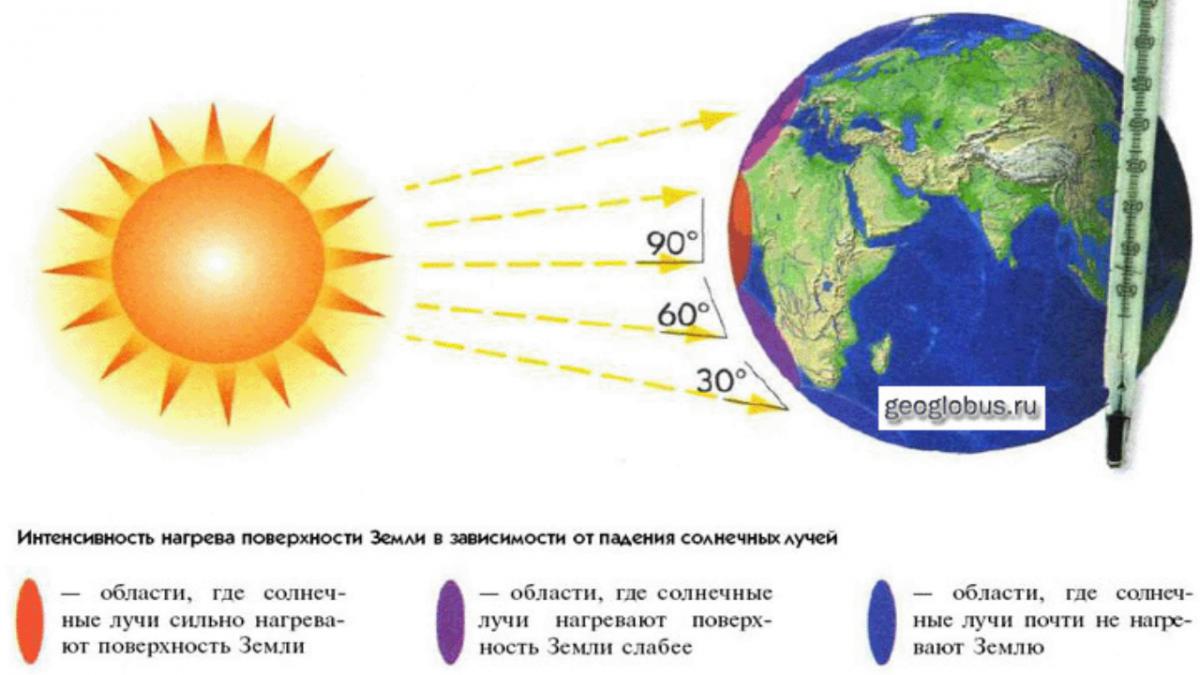 90°

60°

30°

geoglobus.ru

Интенсивность нагрева поверхности Земли в зависимости от падения солнечных лучей

— области, где солнечные лучи сильно нагревают поверхность Земли

— области, где солнечные лучи нагревают поверхность Земли слабее

— области, где солнечные лучи почти не нагревают Землю